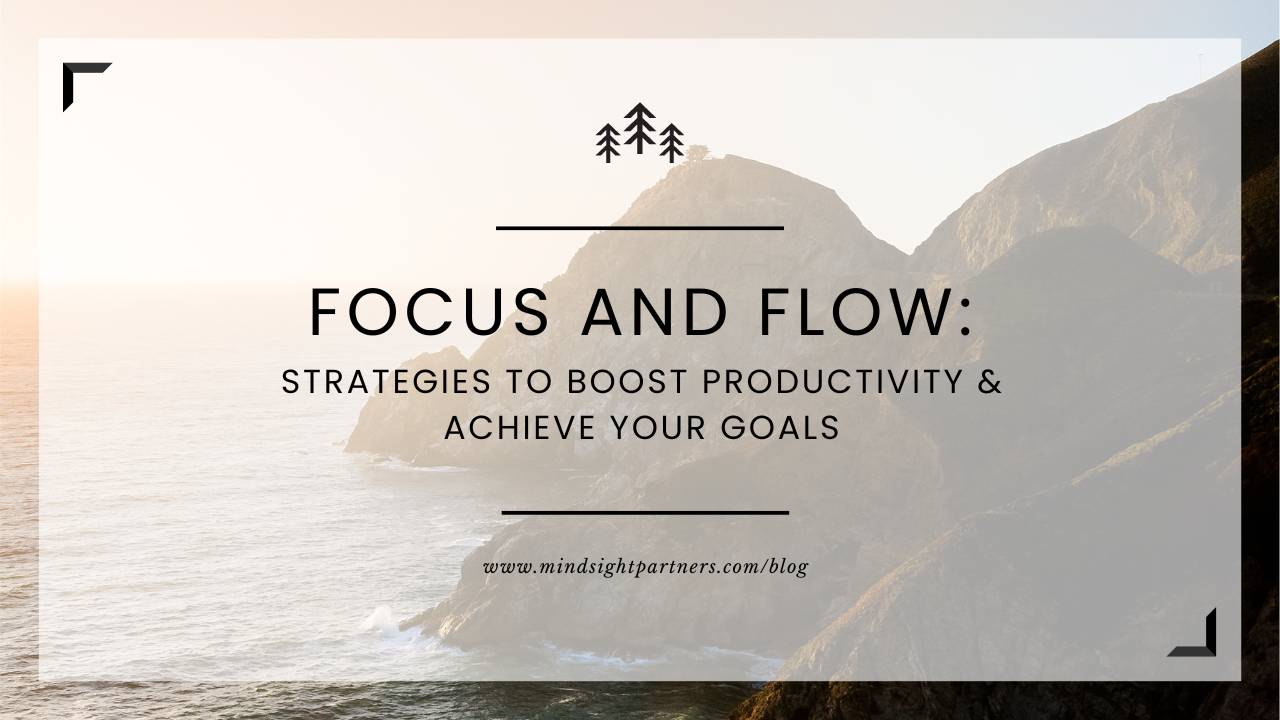 FOCUS AND FLOW:
STRATEGIES TO BOOST PRODUCTIVITY & ACHIEVE YOUR GOALS

www.mindsightpartners.com/blog